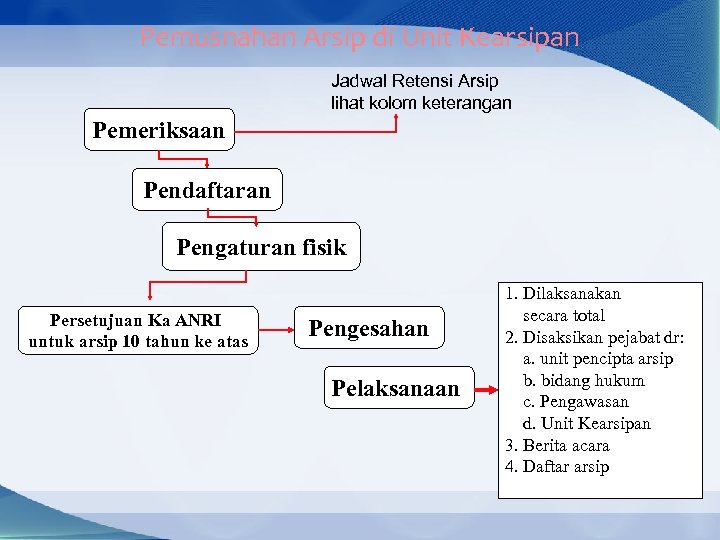 Pemusnahan Arsip di Unit Kearsipan

Jadwal Retensi Arsip
lihat kolom keterangan

Pemeriksaan

Pendaftaran

Pengaturan fisik

Persetujuan Ka ANRI untuk arsip 10 tahun ke atas

Pengesahan

Pelaksanaan

1. Dilaksanakan secara total
2. Disaksikan pejabat dr:
a. unit pencipta arsip
b. bidang hukum
c. Pengawasan
d. Unit Kearsipan
3. Berita acara
4. Daftar arsip